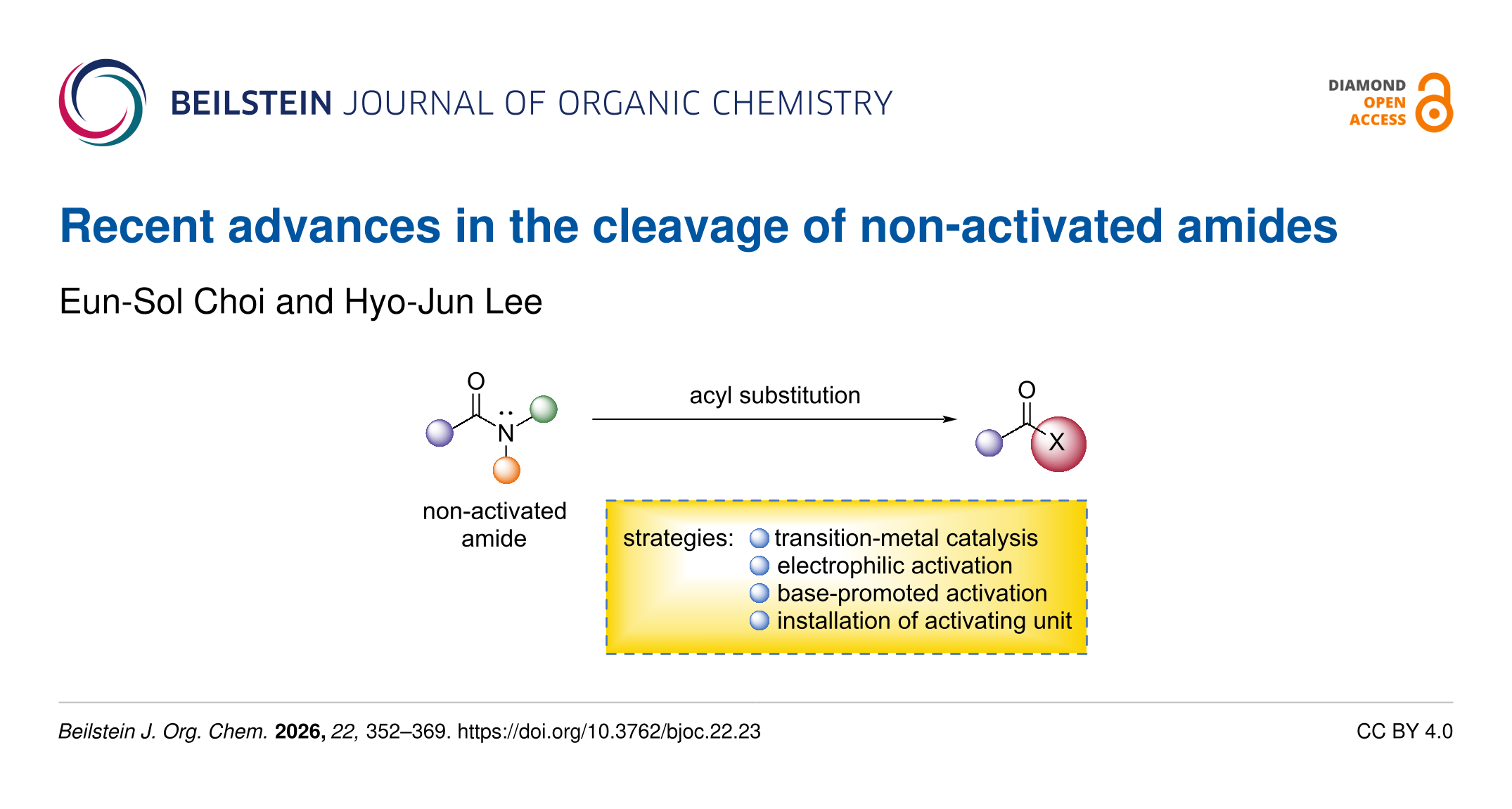 BEILSTEIN JOURNAL OF ORGANIC CHEMISTRY

DIAMOND OPEN ACCESS

Recent advances in the cleavage of non-activated amides

Eun-Sol Choi and Hyo-Jun Lee

O

N

non-activated amide

acyl substitution

O

X

strategies: transition-metal catalysis
electrophilic activation
base-promoted activation
installation of activating unit

Beilstein J. Org. Chem. 2026, 22, 352–369. https://doi.org/10.3762/bjoc.22.23

CC BY 4.0